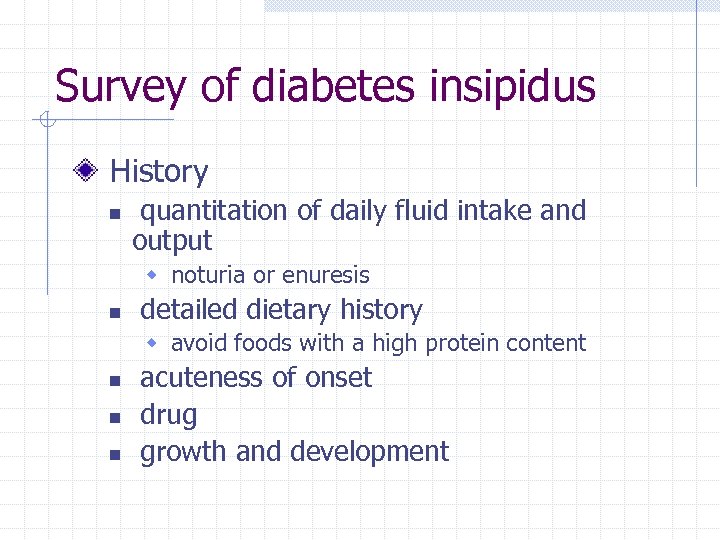 Survey of diabetes insipidus

History

quantitation of daily fluid intake and output

noturia or enuresis

detailed dietary history

avoid foods with a high protein content

acuteness of onset

drug

growth and development